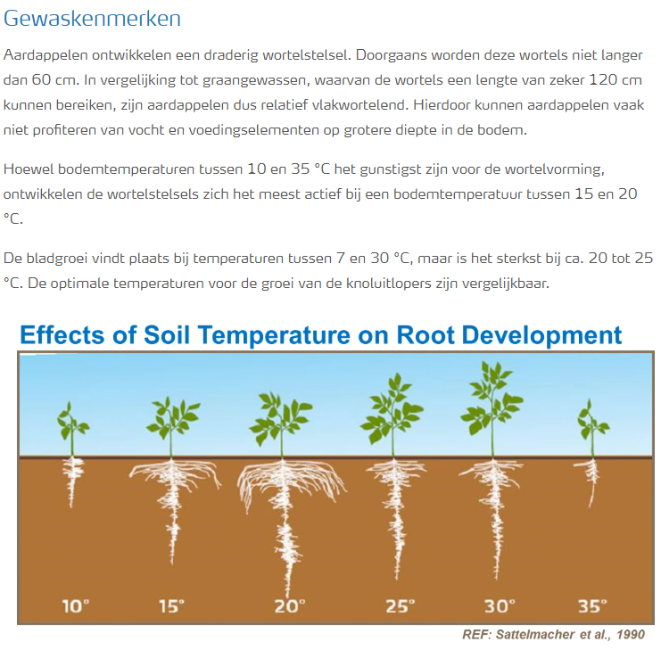 Gewaskenmerken

Aardappelen ontwikkelen een draderig wortelstelsel. Doorgaans worden deze wortels niet langer dan 60 cm. In vergelijking tot graangewassen, waarvan de wortels een lengte van zeker 120 cm kunnen bereiken, zijn aardappelen dus relatief vlakwortelend. Hierdoor kunnen aardappelen vaak niet profiteren van vocht en voedingselementen op grotere diepte in de bodem.

Hoewel bodemtemperaturen tussen 10 en 35 °C het gunstigst zijn voor de wortelvorming, ontwikkelen de wortelstelsels zich het meest actief bij een bodemtemperatuur tussen 15 en 20 °C.

De bladgroei vindt plaats bij temperaturen tussen 7 en 30 °C, maar is het sterkst bij ca. 20 tot 25 °C. De optimale temperaturen voor de groei van de knoluitlopers zijn vergelijkbaar.

Effects of Soil Temperature on Root Development

10° 15° 20° 25° 30° 35°

REF: Sattelmacher et al., 1990